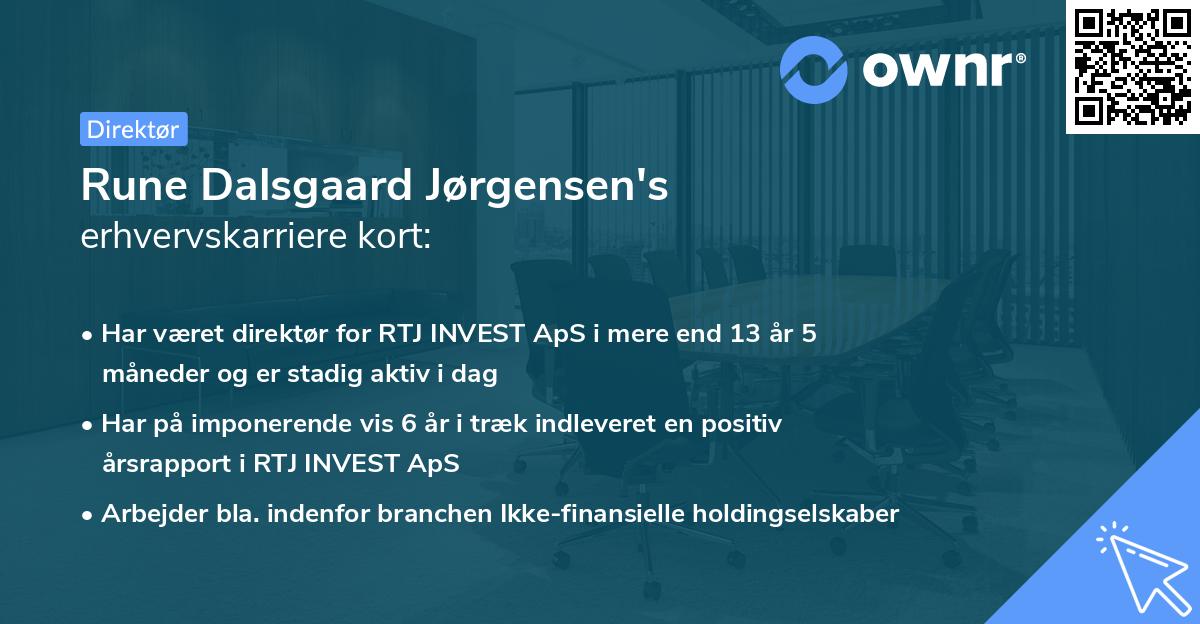 ownr®

Direktør

Rune Dalsgaard Jørgensen's erhvervskarriere kort:

• Har været direktør for RTJ INVEST ApS i mere end 13 år 5 måneder og er stadig aktiv i dag

• Har på imponerende vis 6 år i træk indleveret en positiv årsrapport i RTJ INVEST ApS

• Arbejder bla. indenfor branchen Ikke-finansielle holdingselskaber